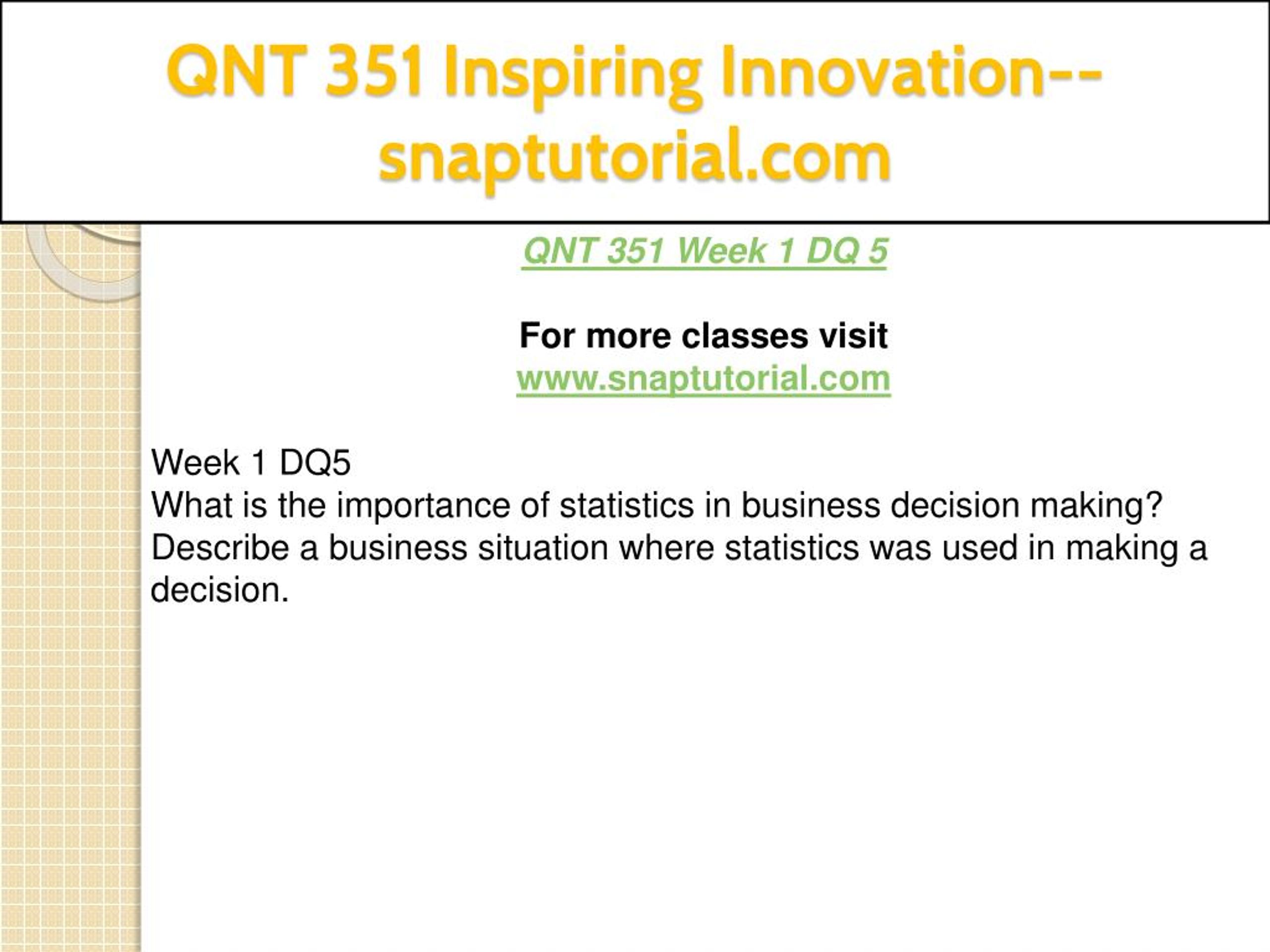 QNT 351 Inspiring Innovation--snaptutorial.com

QNT 351 Week 1 DQ 5

For more classes visit
www.snaptutorial.com

Week 1 DQ5
What is the importance of statistics in business decision making? Describe a business situation where statistics was used in making a decision.